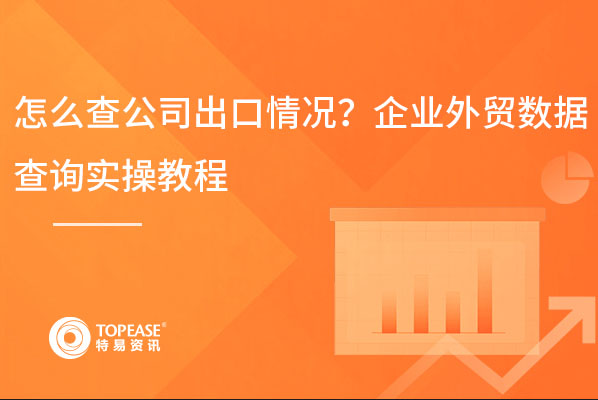 怎么查公司出口情况？企业外贸数据查询实操教程

TOPEASE®
特易资讯